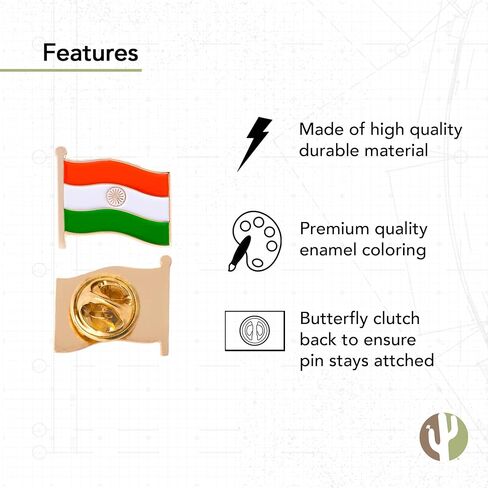 Features

Made of high quality durable material

Premium quality enamel coloring

Butterfly clutch back to ensure pin stays attched